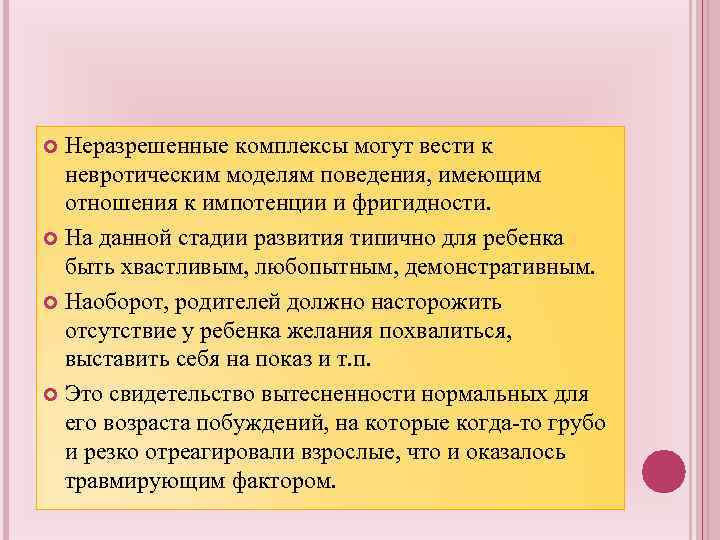 Неразрешенные комплексы могут вести к невротическим моделям поведения, имеющим отношения к импотенции и фригидности.

На данной стадии развития типично для ребенка быть хвастливым, любопытным, демонстративным.

Наоборот, родителей должно насторожить отсутствие у ребенка желания похвалиться, выставить себя на показ и т.п.

Это свидетельство вытесненности нормальных для его возраста побуждений, на которые когда-то грубо и резко отреагировали взрослые, что и оказалось травмирующим фактором.